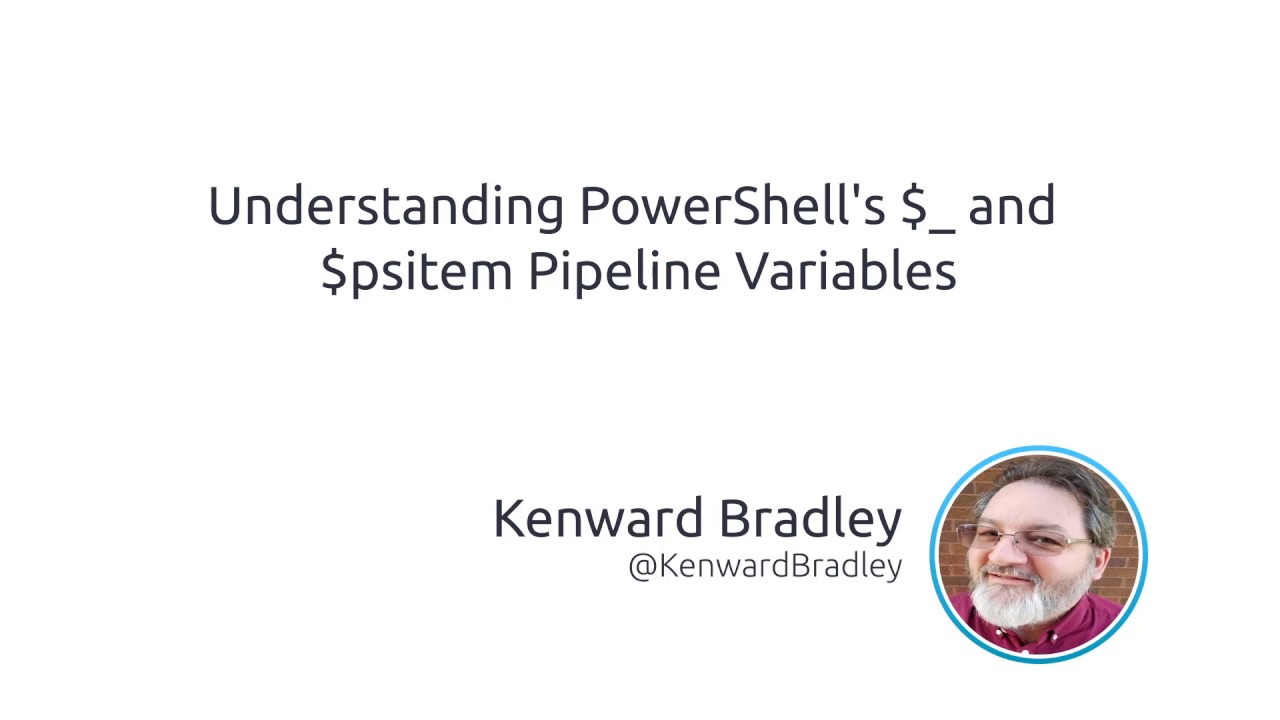 Understanding PowerShell's $_ and $psitem Pipeline Variables

Kenward Bradley
@KenwardBradley